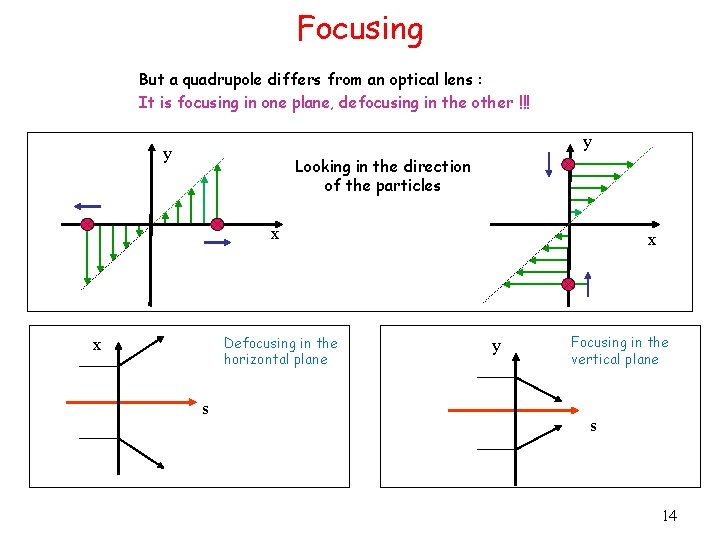 Focusing

But a quadrupole differs from an optical lens :
It is focusing in one plane, defocusing in the other !!!

y

x

Looking in the direction of the particles

y

x

x

s

Defocusing in the horizontal plane

y

s

Focusing in the vertical plane

14